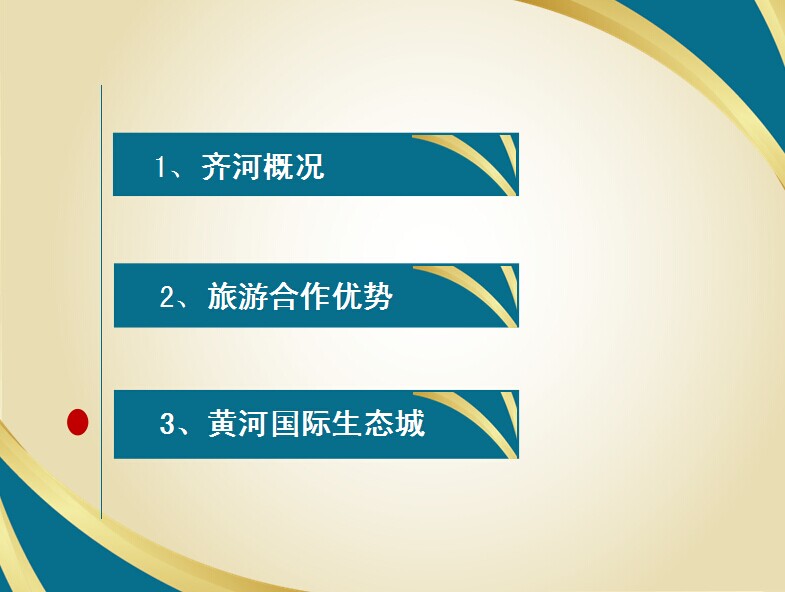 1、齐河概况

2、旅游合作优势

3、黄河国际生态城